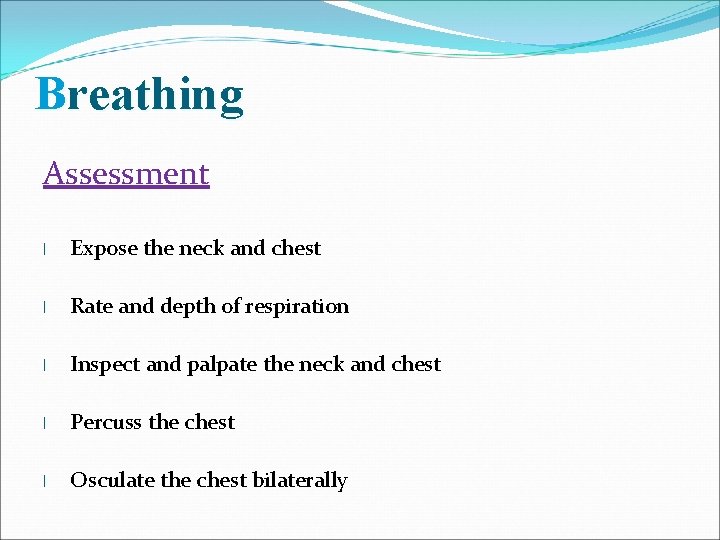 Breathing

Assessment

l Expose the neck and chest

l Rate and depth of respiration

l Inspect and palpate the neck and chest

l Percuss the chest

l Osculate the chest bilaterally